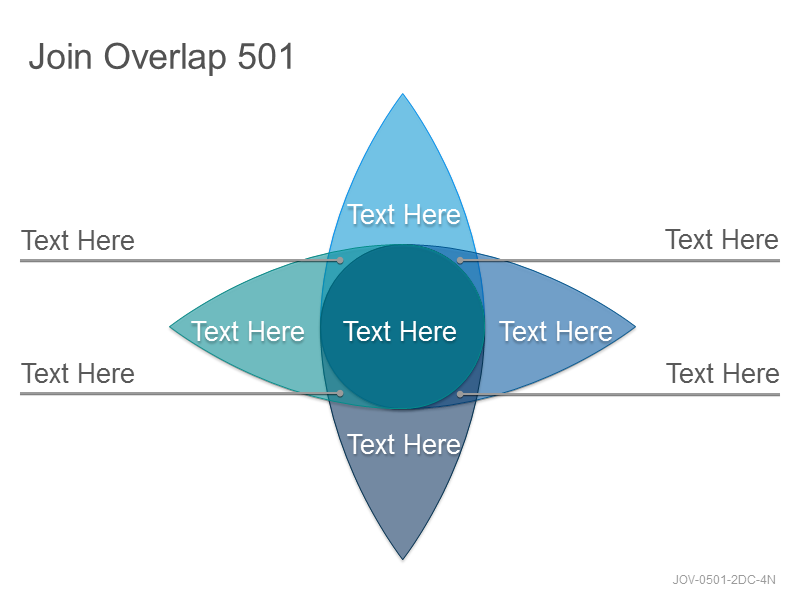 Join Overlap 501

Text Here

Text Here

Text Here

Text Here

Text Here

Text Here

Text Here

Text Here

Text Here

JOV-0501-2DC-4N